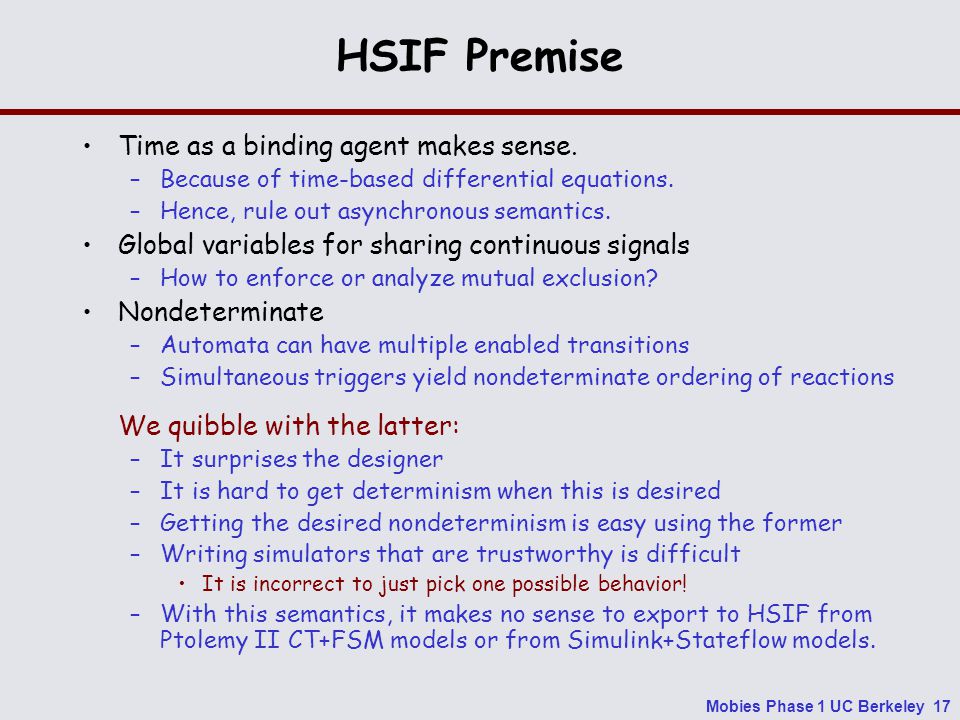 HSIF Premise

• Time as a binding agent makes sense.
– Because of time-based differential equations.
– Hence, rule out asynchronous semantics.

• Global variables for sharing continuous signals
– How to enforce or analyze mutual exclusion?

• Nondeterminate
– Automata can have multiple enabled transitions
– Simultaneous triggers yield nondeterminate ordering of reactions

We quibble with the latter:
– It surprises the designer
– It is hard to get determinism when this is desired
– Getting the desired nondeterminism is easy using the former
– Writing simulators that are trustworthy is difficult
• It is incorrect to just pick one possible behavior!
– With this semantics, it makes no sense to export to HSIF from Ptolemy II CT+FSM models or from Simulink+Stateflow models.

Mobies Phase 1 UC Berkeley 17